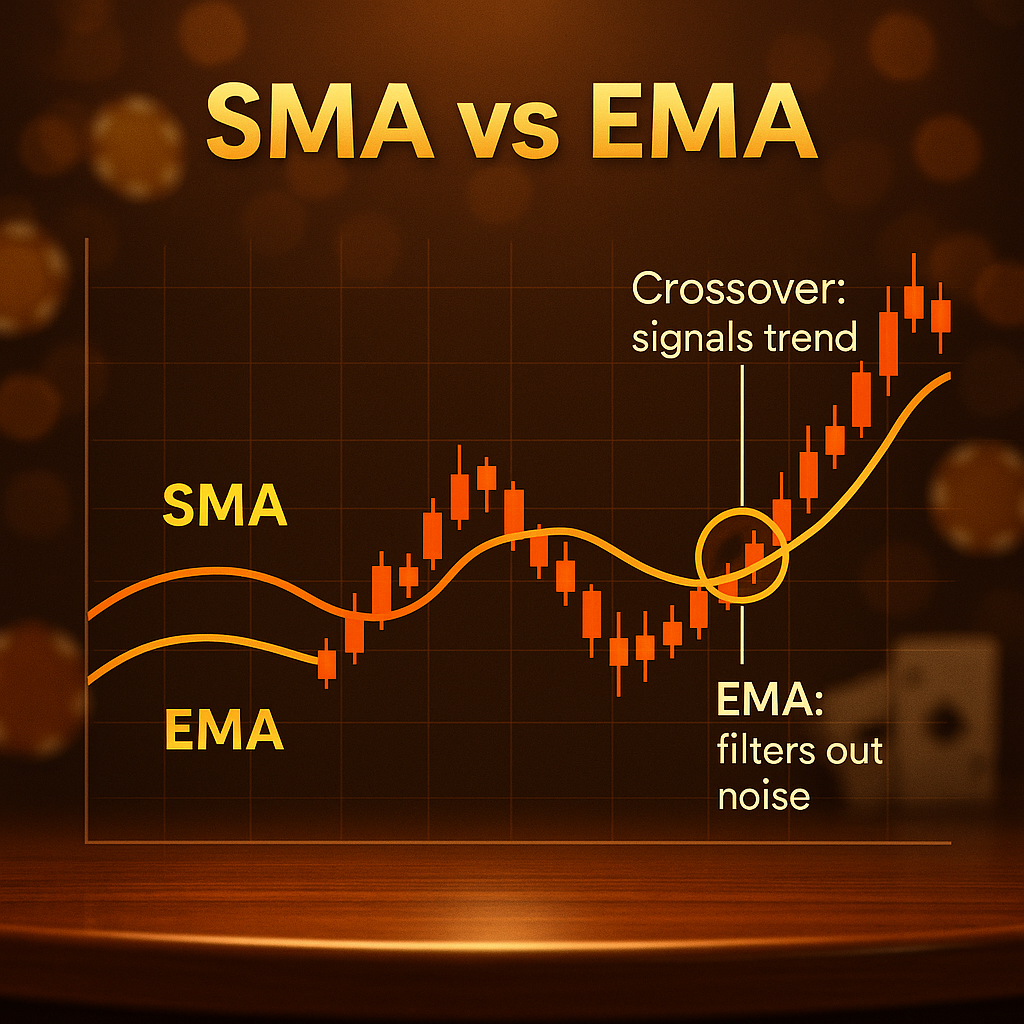 SMA vs EMA

Crossover: signals trend

SMA

EMA

EMA: filters out noise